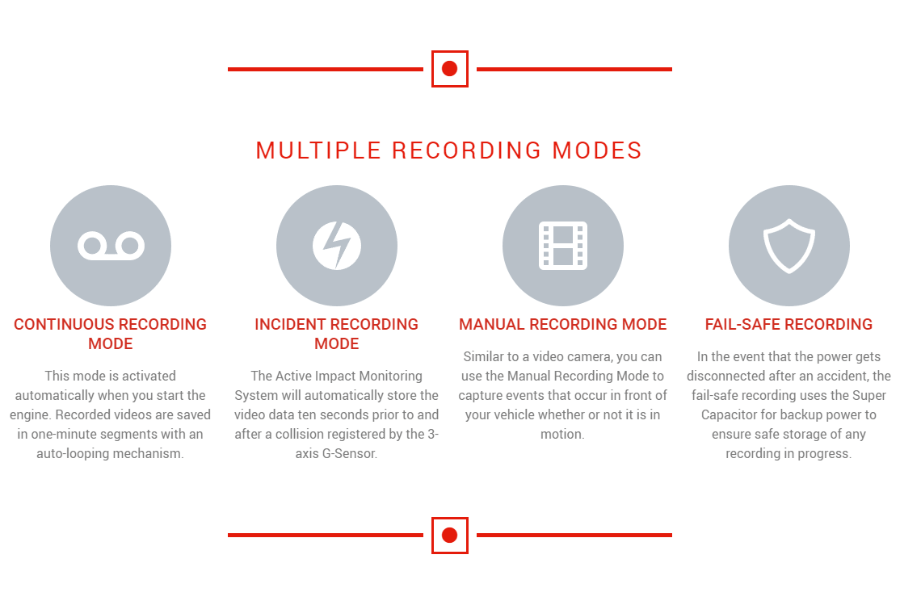 MULTIPLE RECORDING MODES

CONTINUOUS RECORDING MODE

This mode is activated automatically when you start the engine. Recorded videos are saved in one-minute segments with an auto-looping mechanism.

INCIDENT RECORDING MODE

The Active Impact Monitoring System will automatically store the video data ten seconds prior to and after a collision registered by the 3-axis G-Sensor.

MANUAL RECORDING MODE

Similar to a video camera, you can use the Manual Recording Mode to capture events that occur in front of your vehicle whether or not it is in motion.

FAIL-SAFE RECORDING

In the event that the power gets disconnected after an accident, the fail-safe recording uses the Super Capacitor for backup power to ensure safe storage of any recording in progress.